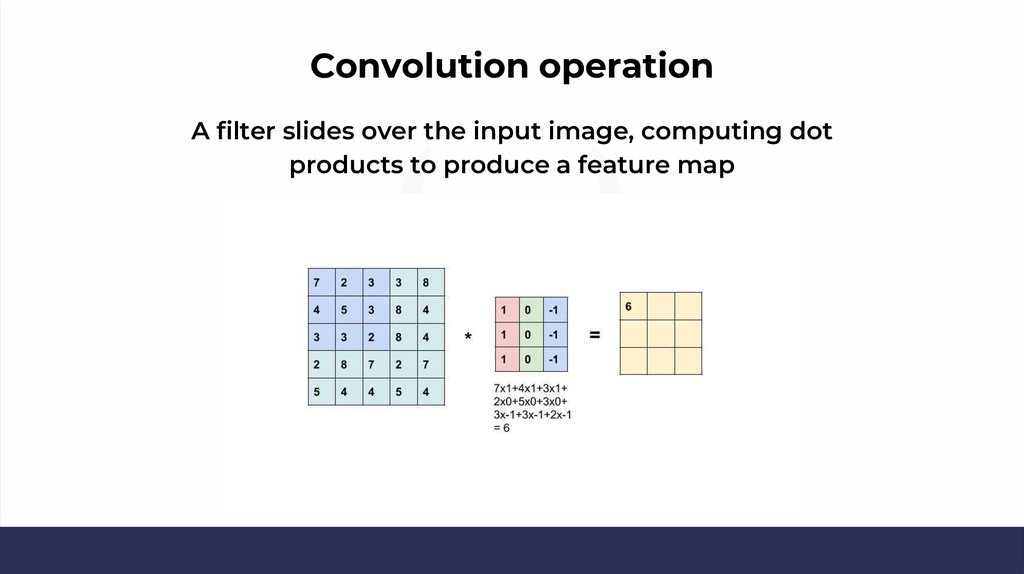 Convolution operation

A filter slides over the input image, computing dot products to produce a feature map

| 7 | 2 | 3 | 3 | 8 |
|---|---|---|---|---|
| 4 | 5 | 3 | 8 | 4 |
| 3 | 3 | 2 | 8 | 4 |
| 2 | 8 | 7 | 2 | 7 |
| 5 | 4 | 4 | 5 | 4 |

*

| 1 | 0 | -1 |
|---|---|---|
| 1 | 0 | -1 |
| 1 | 0 | -1 |

=

| 6 | | |
|---|---|---|
| | | |
| | | |

7x1+4x1+3x1+ 2x0+5x0+3x0+ 3x-1+3x-1+2x-1 = 6